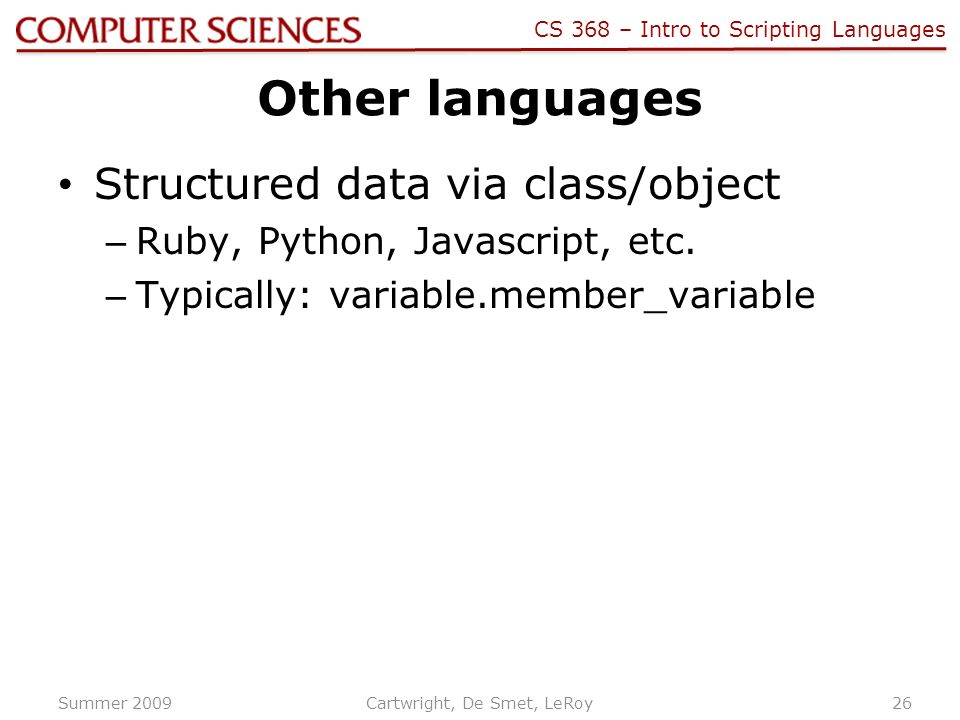 COMPUTER SCIENCES

CS 368 – Intro to Scripting Languages

Other languages

• Structured data via class/object
– Ruby, Python, Javascript, etc.
– Typically: variable.member_variable

Summer 2009

Cartwright, De Smet, LeRoy

26